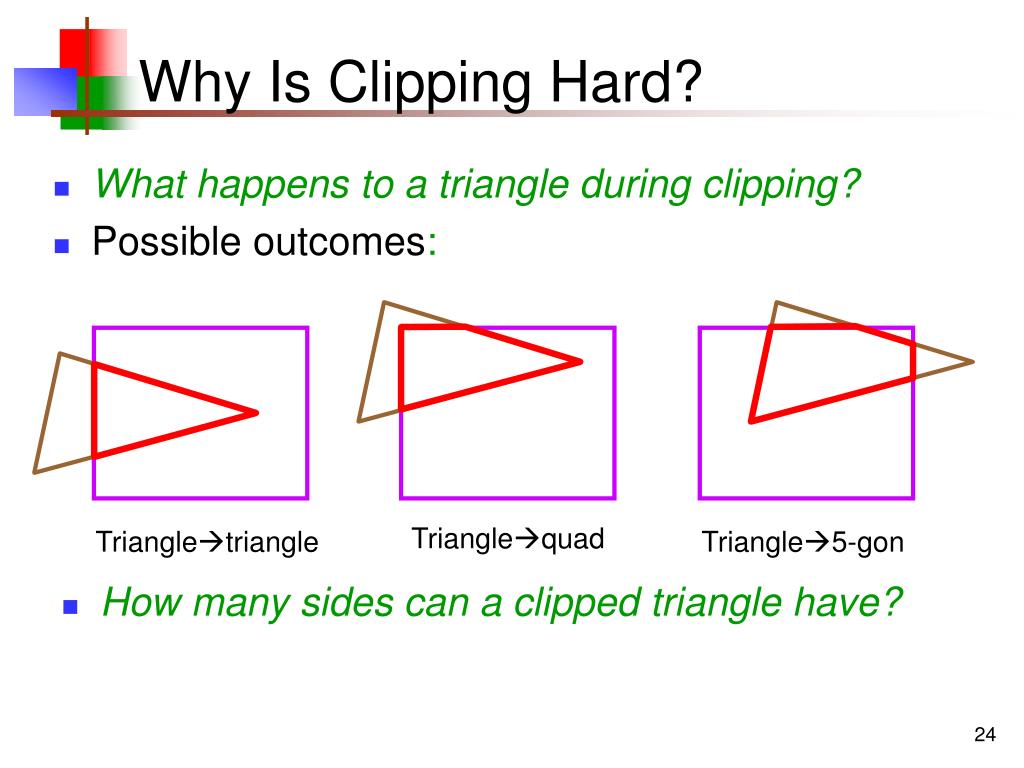 Why Is Clipping Hard?

What happens to a triangle during clipping?

Possible outcomes:

Triangle→triangle

Triangle→quad

Triangle→5-gon

How many sides can a clipped triangle have?

24